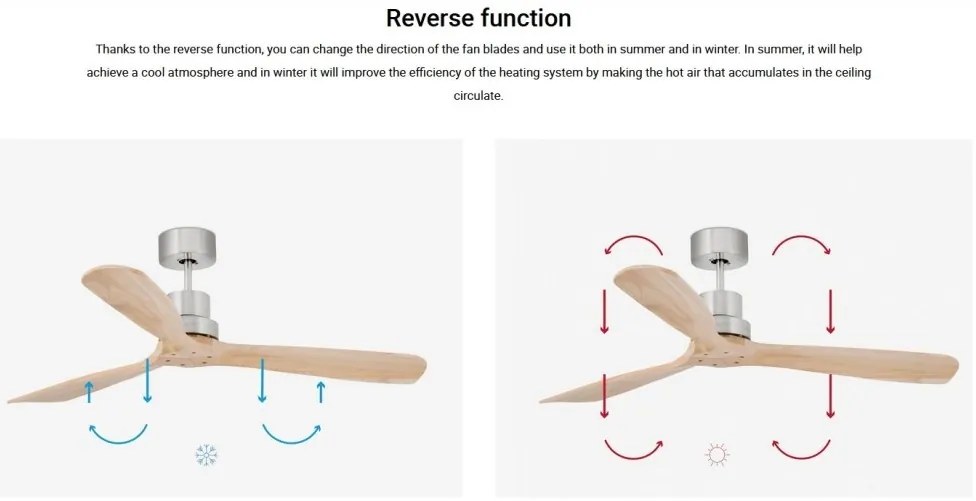 Reverse function

Thanks to the reverse function, you can change the direction of the fan blades and use it both in summer and in winter. In summer, it will help achieve a cool atmosphere and in winter it will improve the efficiency of the heating system by making the hot air that accumulates in the ceiling circulate.